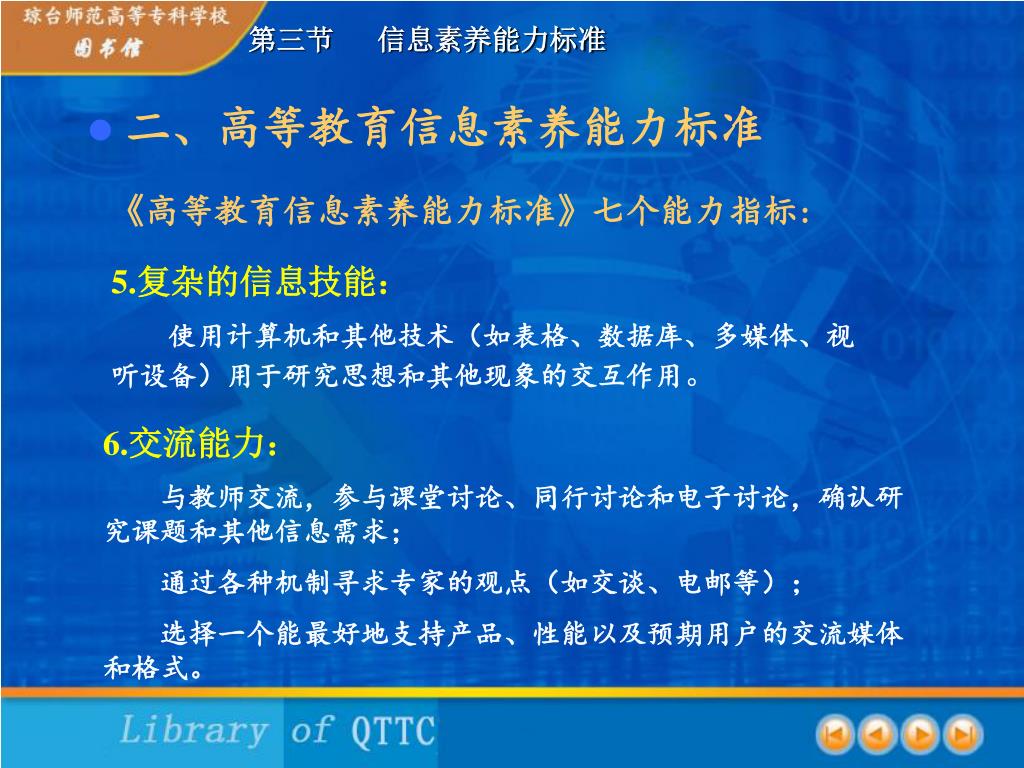 琼台师范高等专科学校
图书馆

第三节　信息素养能力标准

二、高等教育信息素养能力标准

《高等教育信息素养能力标准》七个能力指标：

5.复杂的信息技能：

使用计算机和其他技术（如表格、数据库、多媒体、视听设备）用于研究思想和其他现象的交互作用。

6.交流能力：

与教师交流，参与课堂讨论、同行讨论和电子讨论，确认研究课题和其他信息需求；

通过各种机制寻求专家的观点（如交谈、电邮等）；

选择一个能最好地支持产品、性能以及预期用户的交流媒体和格式。

Library of QTTC